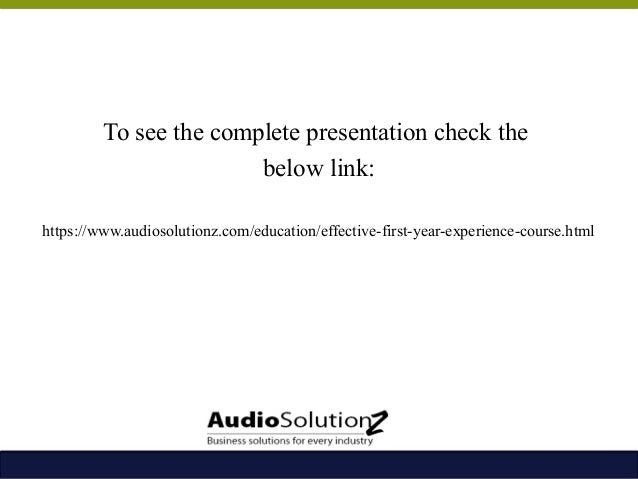 To see the complete presentation check the below link:

https://www.audiosolutionz.com/education/effective-first-year-experience-course.html

AudioSolutionZ
Business solutions for every industry